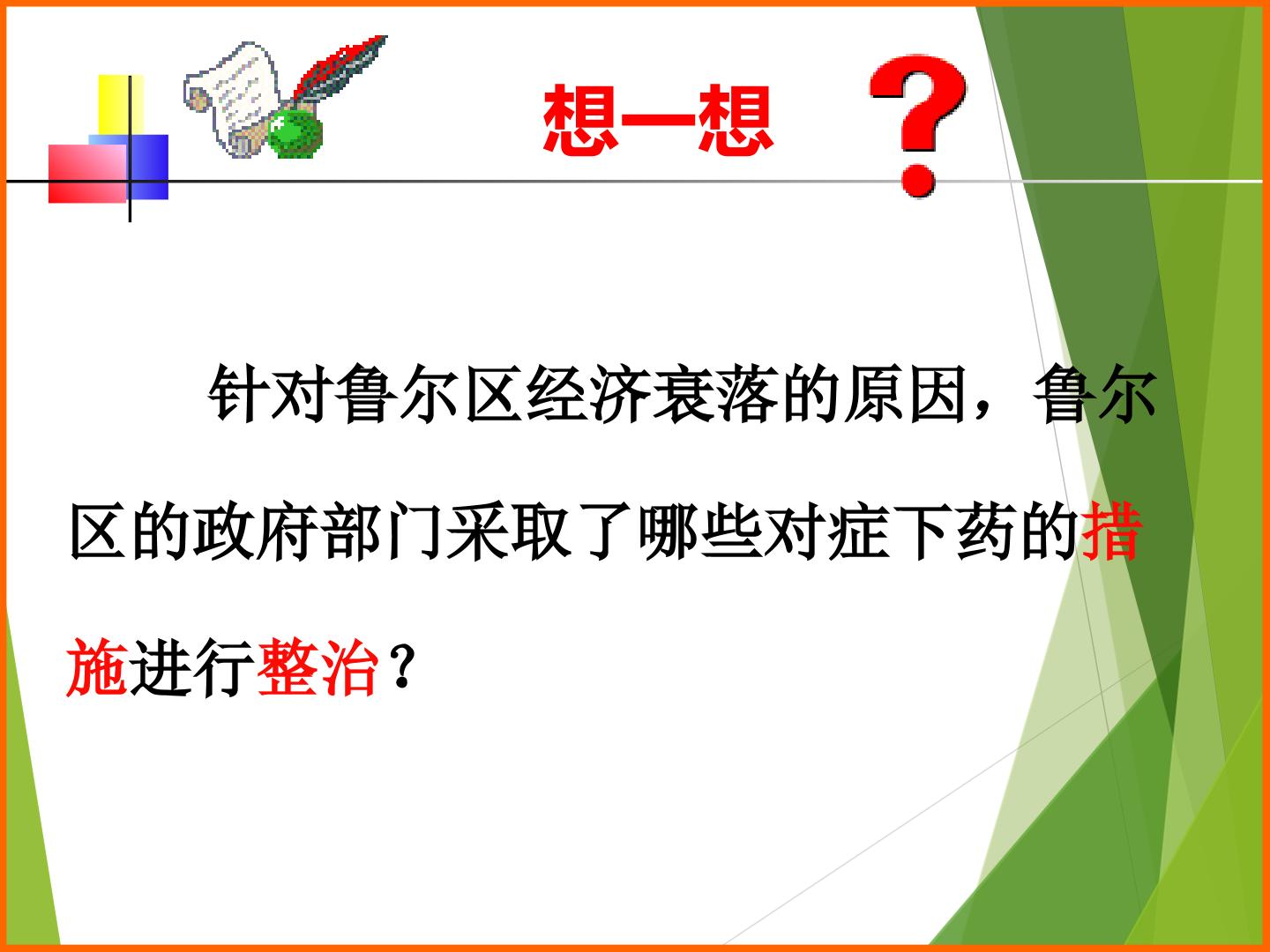 想一想 ?

针对鲁尔区经济衰落的原因，鲁尔区的政府部门采取了哪些对症下药的措施进行整治？